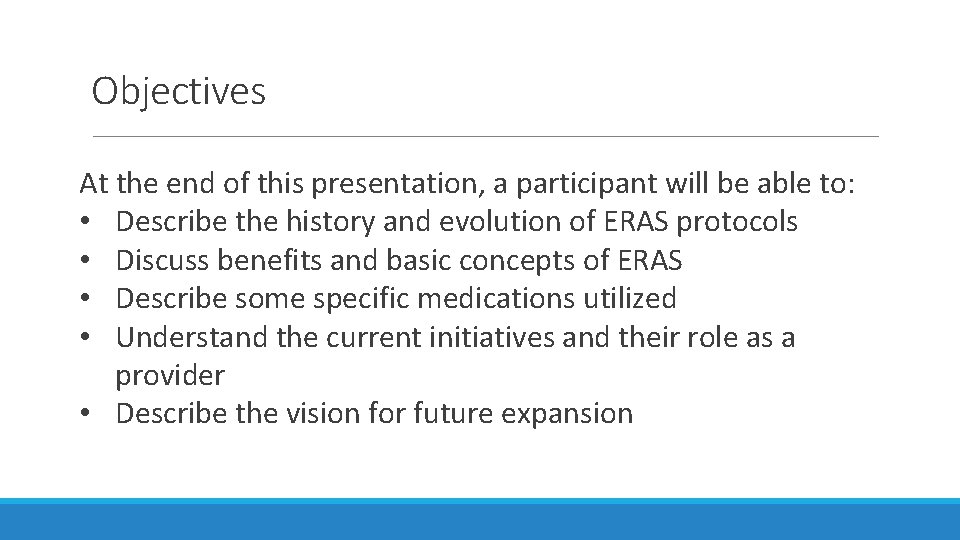 Objectives

At the end of this presentation, a participant will be able to:
• Describe the history and evolution of ERAS protocols
• Discuss benefits and basic concepts of ERAS
• Describe some specific medications utilized
• Understand the current initiatives and their role as a provider
• Describe the vision for future expansion